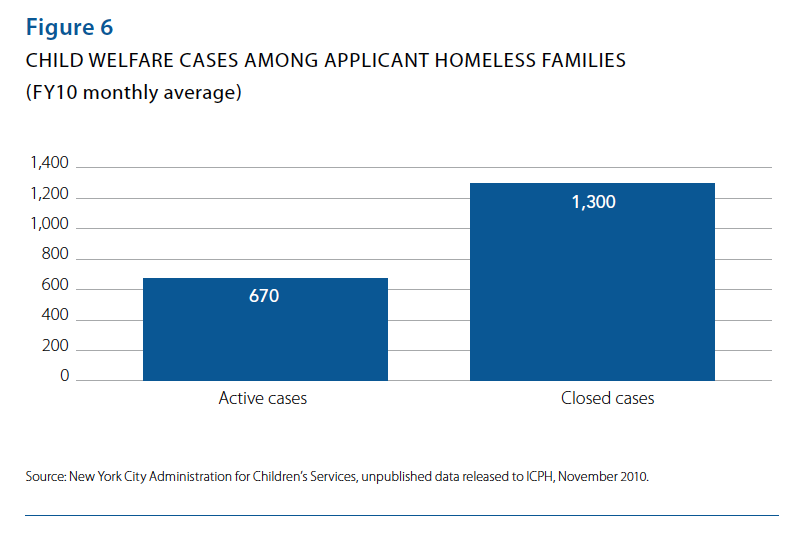 Figure 6

CHILD WELFARE CASES AMONG APPLICANT HOMELESS FAMILIES (FY10 monthly average)

1,400
1,200
1,000
800
600
400
200
0

670
1,300

Active cases
Closed cases

Source: New York City Administration for Children's Services, unpublished data released to ICPH, November 2010.